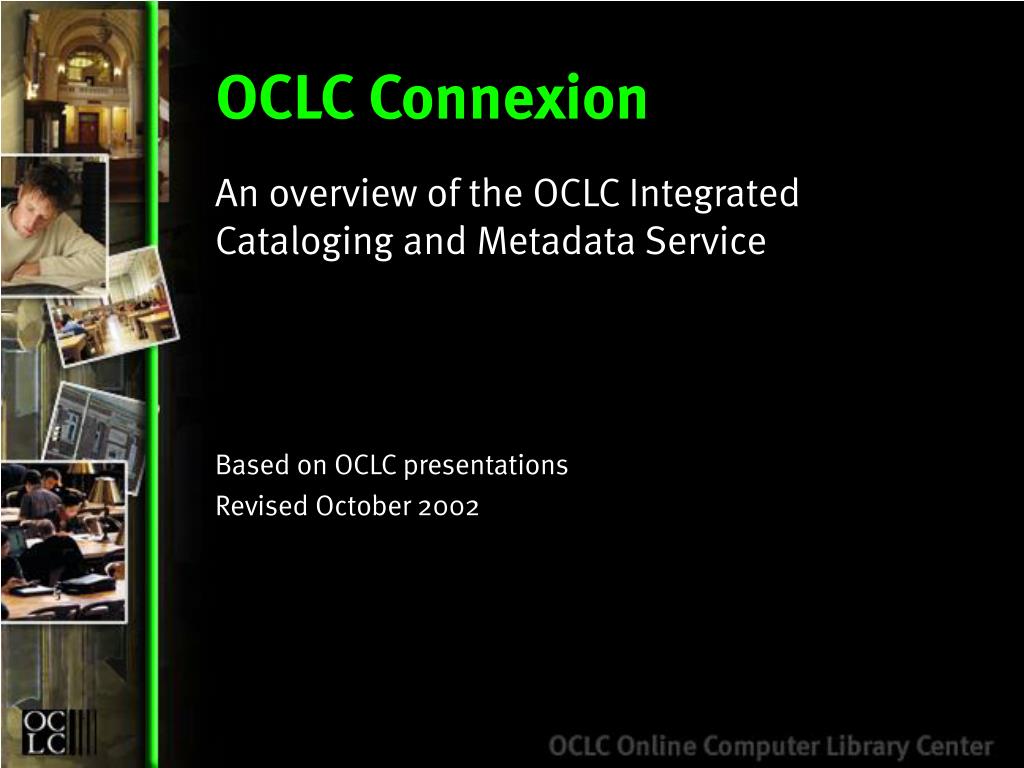 OCLC Connexion

An overview of the OCLC Integrated Cataloging and Metadata Service

Based on OCLC presentations
Revised October 2002

OCLC

OCLC Online Computer Library Center